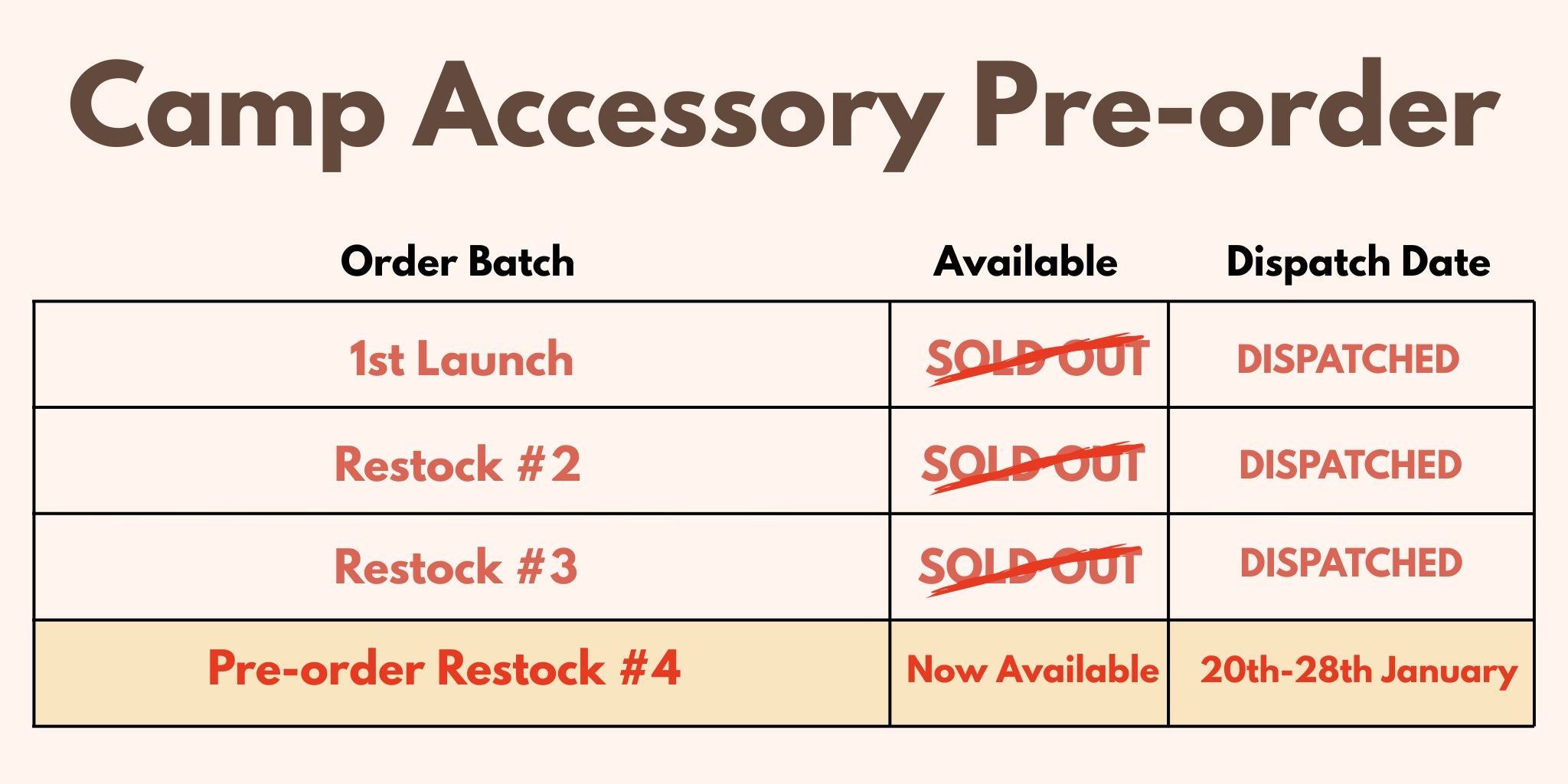 Camp Accessory Pre-order

| Order Batch | Available | Dispatch Date |
|---|---|---|
| 1st Launch | SOLD OUT | DISPATCHED |
| Restock #2 | SOLD OUT | DISPATCHED |
| Restock #3 | SOLD OUT | DISPATCHED |
| Pre-order Restock #4 | Now Available | 20th-28th January |